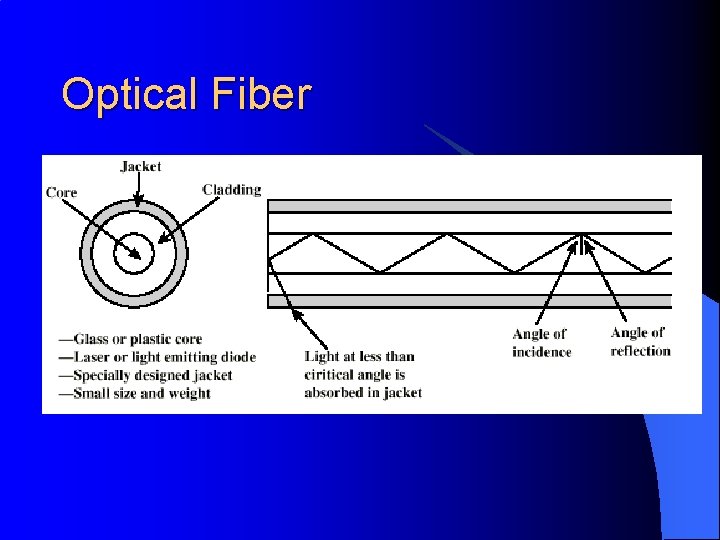 Optical Fiber

Jacket
Core
Cladding

—Glass or plastic core
—Laser or light emitting diode
—Specially designed jacket
—Small size and weight

Light at less than ciritical angle is absorbed in jacket

Angle of incidence

Angle of reflection